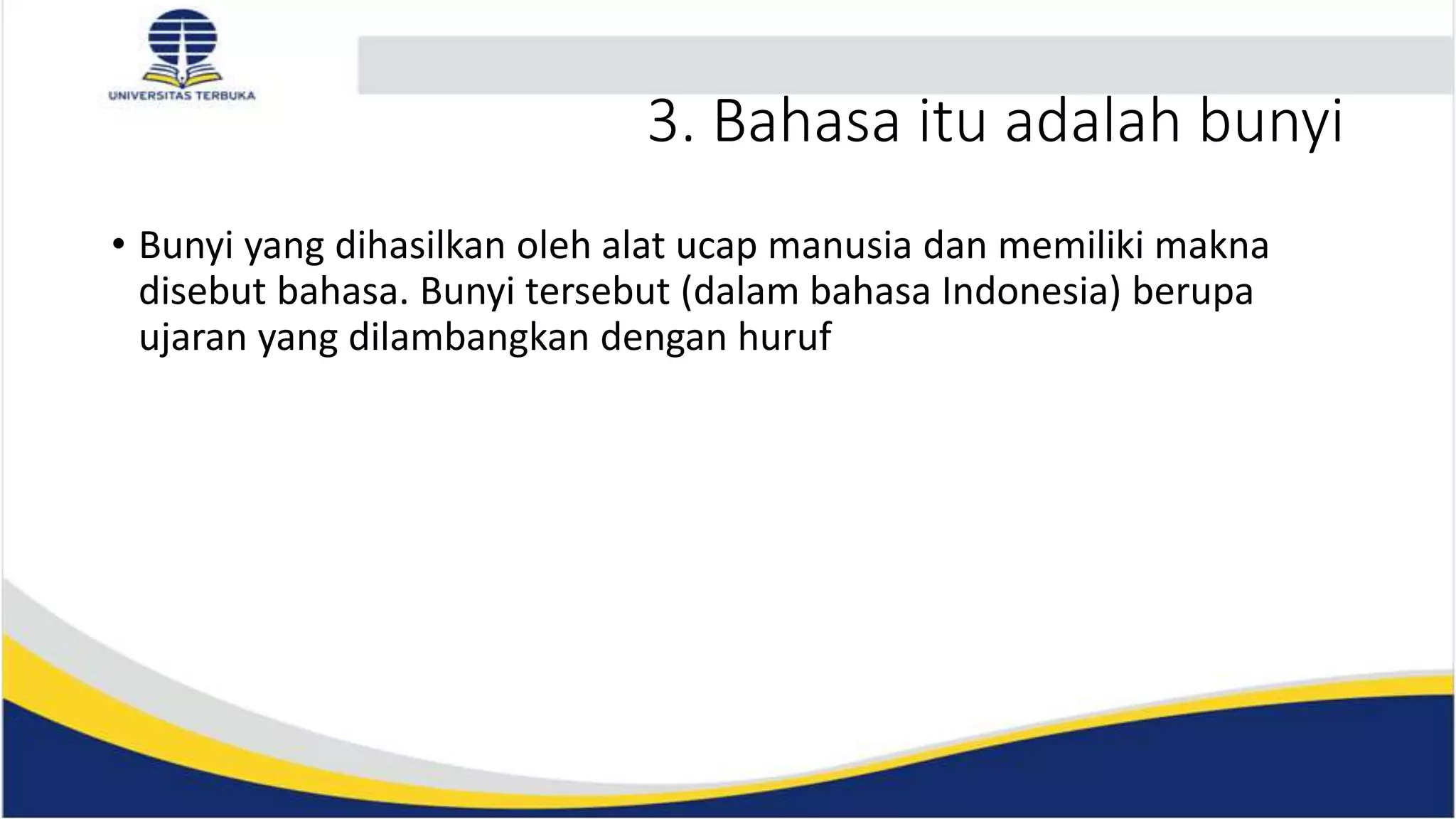 UNIVERSITAS TERBUKA

3. Bahasa itu adalah bunyi

• Bunyi yang dihasilkan oleh alat ucap manusia dan memiliki makna disebut bahasa. Bunyi tersebut (dalam bahasa Indonesia) berupa ujaran yang dilambangkan dengan huruf